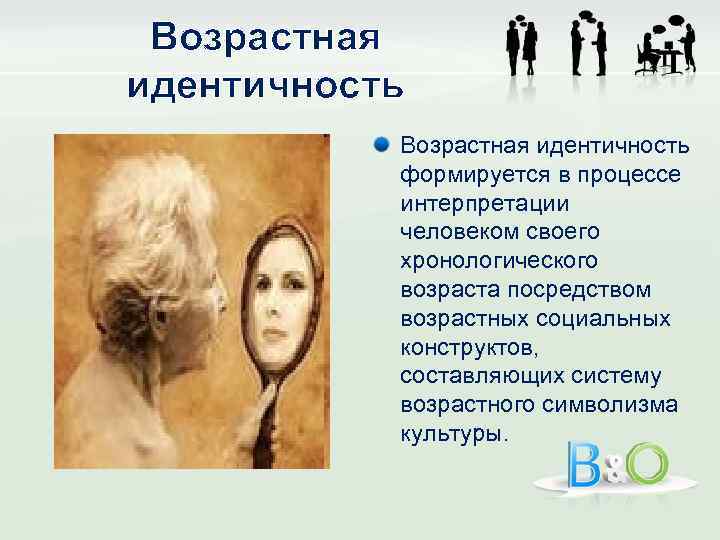 Возрастная идентичность

Возрастная идентичность формируется в процессе интерпретации человеком своего хронологического возраста посредством возрастных социальных конструктов, составляющих систему возрастного символизма культуры.

B&O